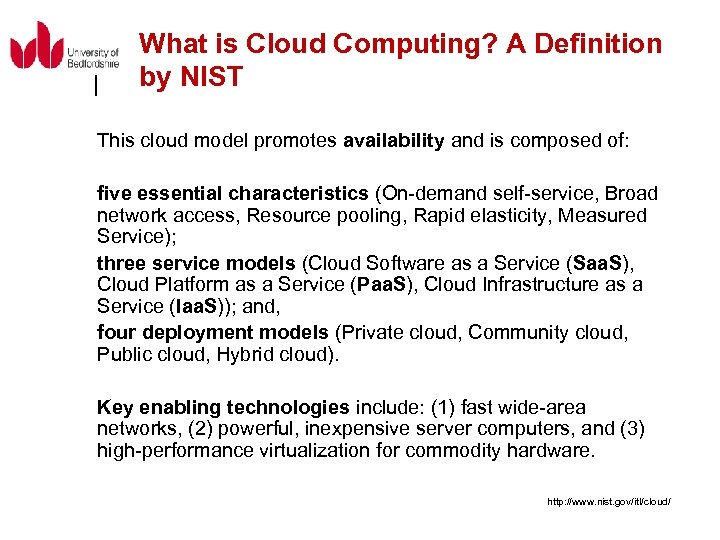 University of Bedfordshire

What is Cloud Computing? A Definition by NIST

This cloud model promotes availability and is composed of:

five essential characteristics (On-demand self-service, Broad network access, Resource pooling, Rapid elasticity, Measured Service);

three service models (Cloud Software as a Service (SaaS), Cloud Platform as a Service (PaaS), Cloud Infrastructure as a Service (IaaS)); and,

four deployment models (Private cloud, Community cloud, Public cloud, Hybrid cloud).

Key enabling technologies include: (1) fast wide-area networks, (2) powerful, inexpensive server computers, and (3) high-performance virtualization for commodity hardware.

http://www.nist.gov/itl/cloud/